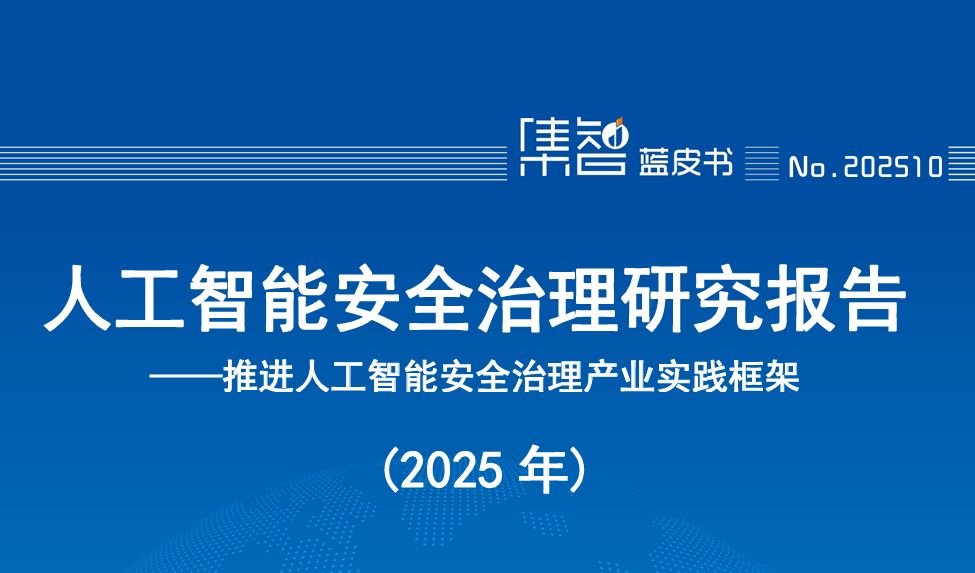 集智 蓝皮书 No.202510

人工智能安全治理研究报告

——推进人工智能安全治理产业实践框架

（2025 年）